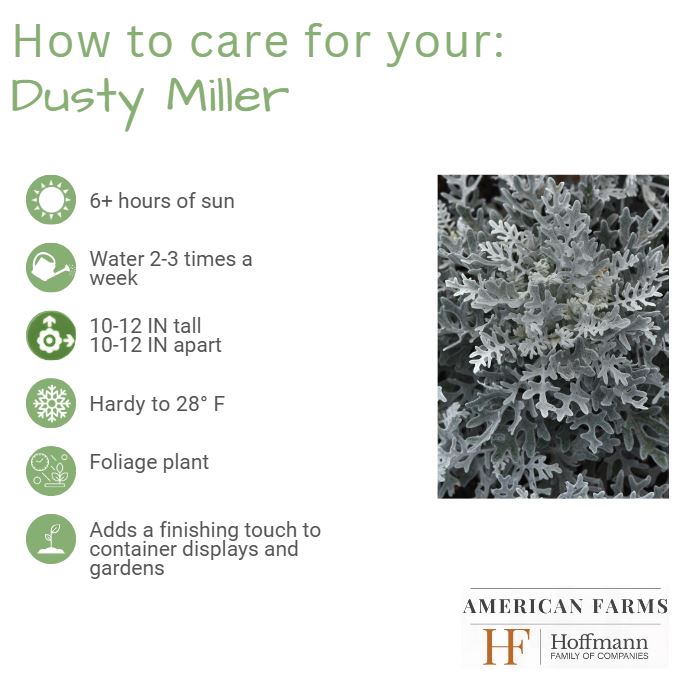 How to care for your:
Dusty Miller

6+ hours of sun

Water 2-3 times a week

10-12 IN tall
10-12 IN apart

Hardy to 28° F

Foliage plant

Adds a finishing touch to container displays and gardens

AMERICAN FARMS

HF Hoffmann
FAMILY OF COMPANIES